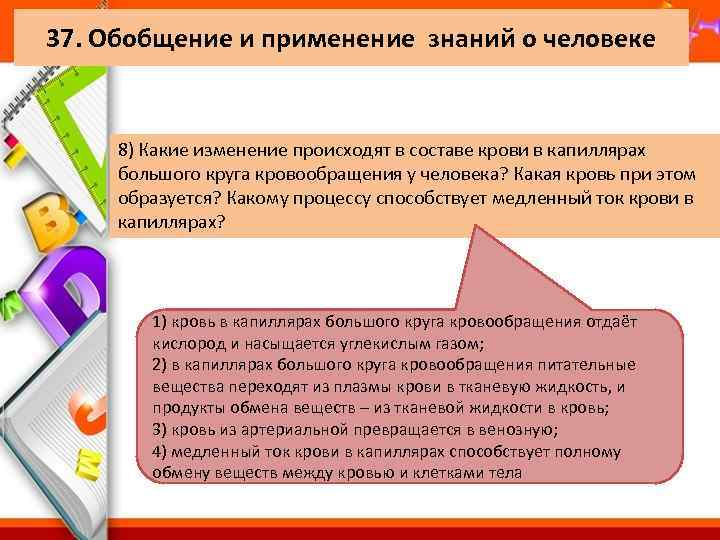 37. Обобщение и применение знаний о человеке

8) Какие изменение происходят в составе крови в капиллярах большого круга кровообращения у человека? Какая кровь при этом образуется? Какому процессу способствует медленный ток крови в капиллярах?

1) кровь в капиллярах большого круга кровообращения отдаёт кислород и насыщается углекислым газом;
2) в капиллярах большого круга кровообращения питательные вещества переходят из плазмы крови в тканевую жидкость, и продукты обмена веществ – из тканевой жидкости в кровь;
3) кровь из артериальной превращается в венозную;
4) медленный ток крови в капиллярах способствует полному обмену веществ между кровью и клетками тела